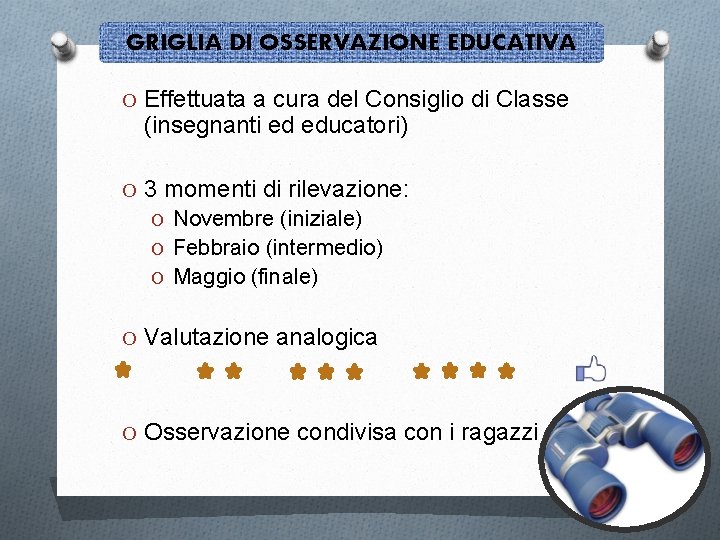 GRIGLIA DI OSSERVAZIONE EDUCATIVA

O Effettuata a cura del Consiglio di Classe (insegnanti ed educatori)

O 3 momenti di rilevazione:
O Novembre (iniziale)
O Febbraio (intermedio)
O Maggio (finale)

O Valutazione analogica

O Osservazione condivisa con i ragazzi